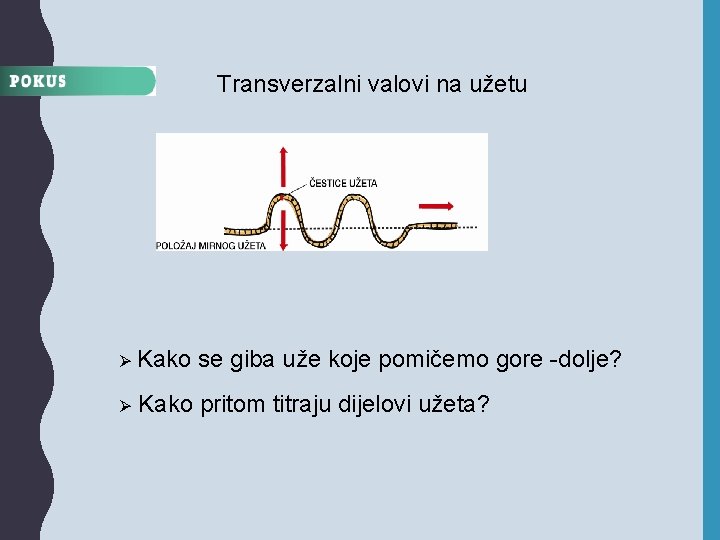 POKUS

Transverzalni valovi na užetu

ČESTICE UŽETA

POLOŽAJ MIRNOG UŽETA

➢ Kako se giba uže koje pomičemo gore -dolje?

➢ Kako pritom titraju dijelovi užeta?